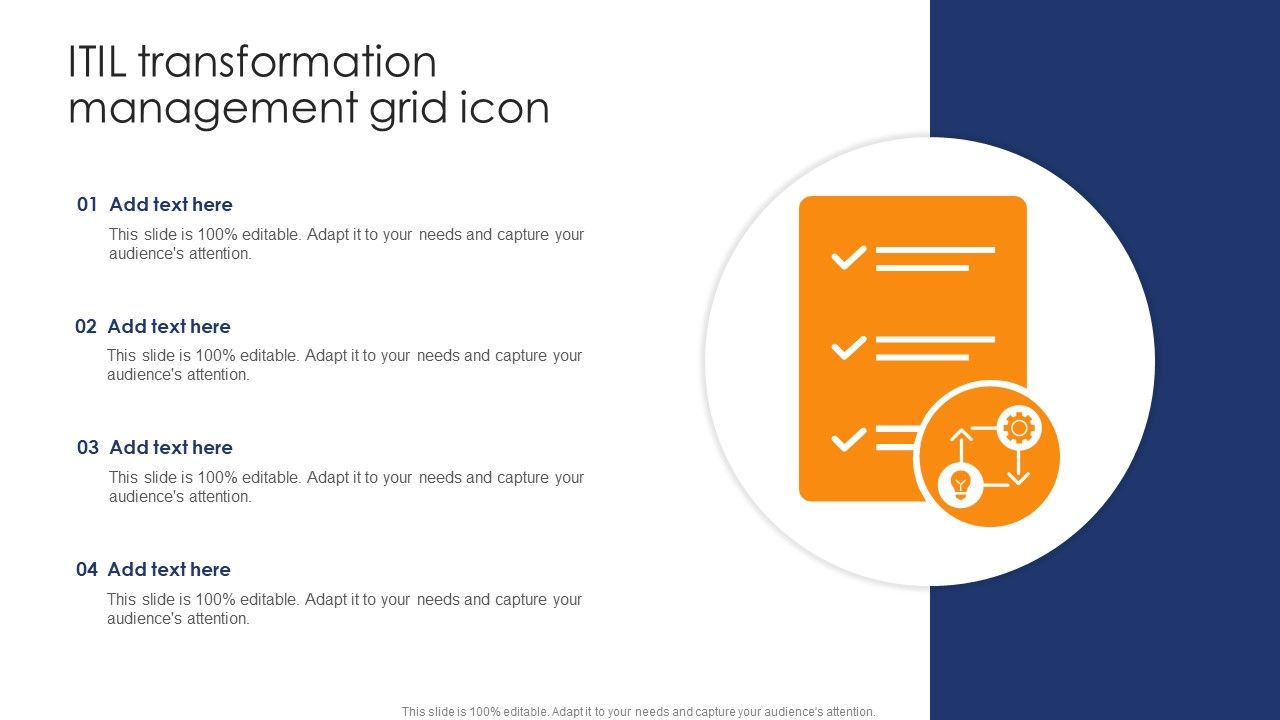 ITIL transformation management grid icon

01 Add text here
This slide is 100% editable. Adapt it to your needs and capture your audience's attention.

02 Add text here
This slide is 100% editable. Adapt it to your needs and capture your audience's attention.

03 Add text here
This slide is 100% editable. Adapt it to your needs and capture your audience's attention.

04 Add text here
This slide is 100% editable. Adapt it to your needs and capture your audience's attention.

This slide is 100% editable. Adapt it to your needs and capture your audience's attention.